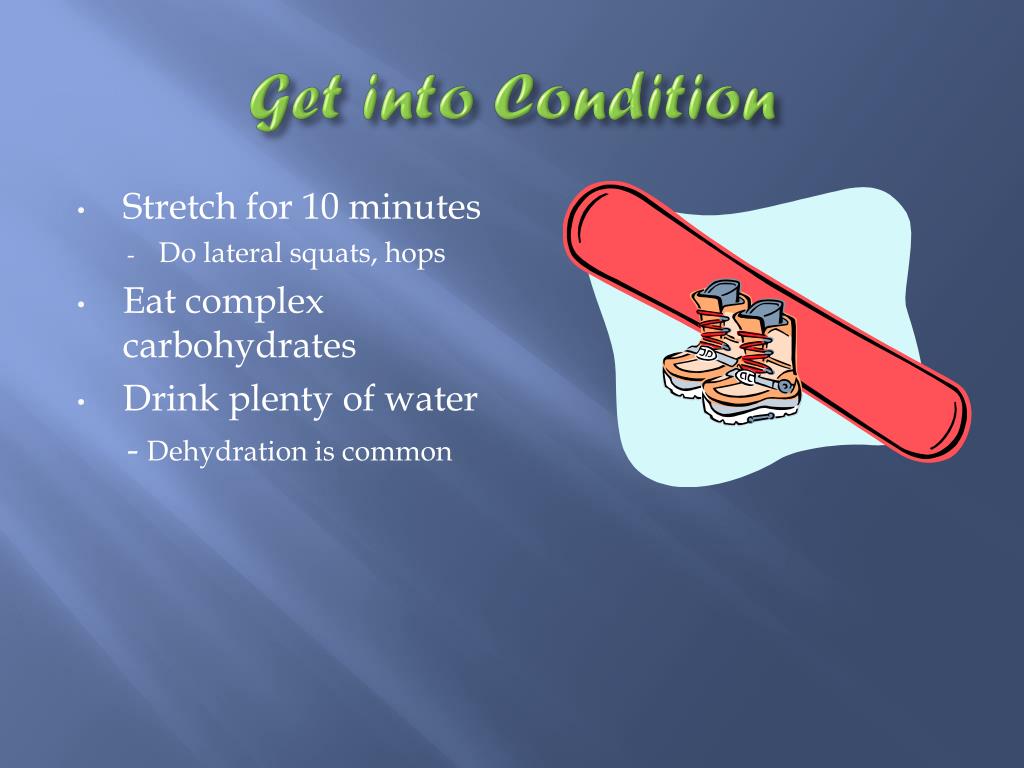 Get into Condition

• Stretch for 10 minutes
  - Do lateral squats, hops
• Eat complex carbohydrates
• Drink plenty of water
  - Dehydration is common